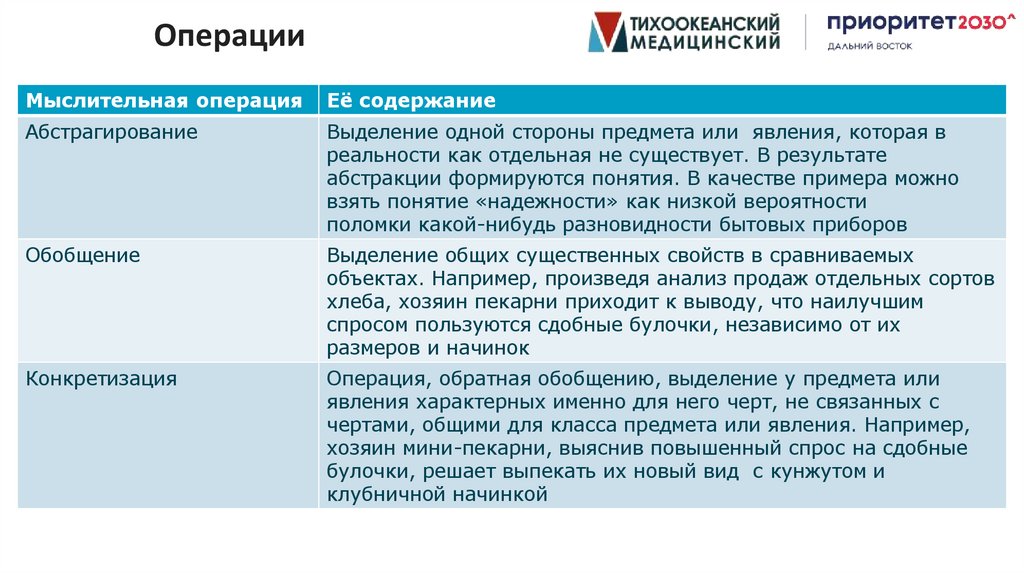 Операции

ТИХООКЕАНСКИЙ МЕДИЦИНСКИЙ

приоритет2030^
ДАЛЬНИЙ ВОСТОК

| Мыслительная операция | Её содержание |
|---|---|
| Абстрагирование | Выделение одной стороны предмета или явления, которая в реальности как отдельная не существует. В результате абстракции формируются понятия. В качестве примера можно взять понятие «надежности» как низкой вероятности поломки какой-нибудь разновидности бытовых приборов |
| Обобщение | Выделение общих существенных свойств в сравниваемых объектах. Например, произведя анализ продаж отдельных сортов хлеба, хозяин пекарни приходит к выводу, что наилучшим спросом пользуются сдобные булочки, независимо от их размеров и начинок |
| Конкретизация | Операция, обратная обобщению, выделение у предмета или явления характерных именно для него черт, не связанных с чертами, общими для класса предмета или явления. Например, хозяин мини-пекарни, выяснив повышенный спрос на сдобные булочки, решает выпекать их новый вид с кунжутом и клубничной начинкой |